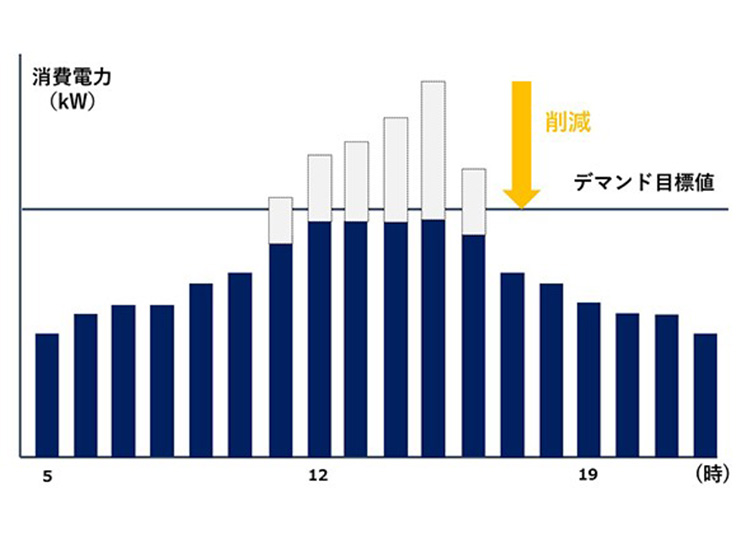 消費電力
（kW）

削減

デマンド目標値

5
12
19
（時）